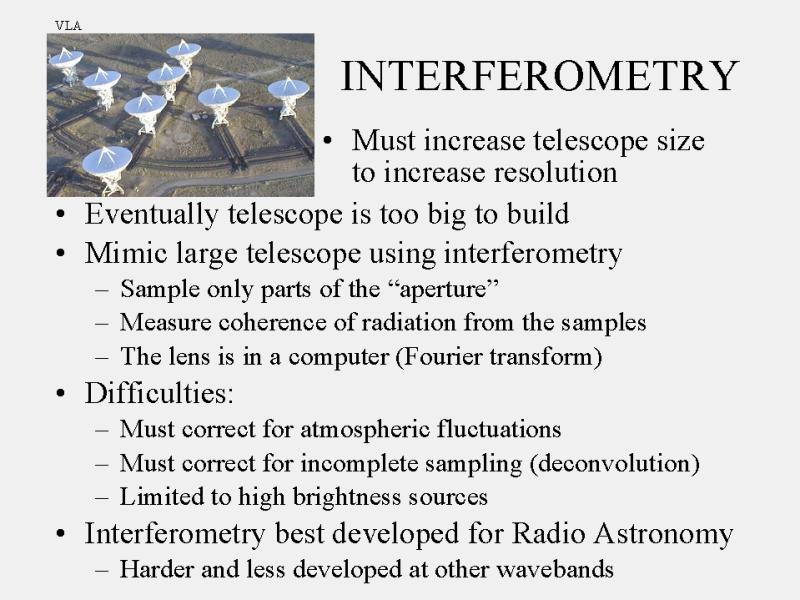 VLA

INTERFEROMETRY

• Must increase telescope size to increase resolution
• Eventually telescope is too big to build
• Mimic large telescope using interferometry
– Sample only parts of the “aperture”
– Measure coherence of radiation from the samples
– The lens is in a computer (Fourier transform)
• Difficulties:
– Must correct for atmospheric fluctuations
– Must correct for incomplete sampling (deconvolution)
– Limited to high brightness sources
• Interferometry best developed for Radio Astronomy
– Harder and less developed at other wavebands